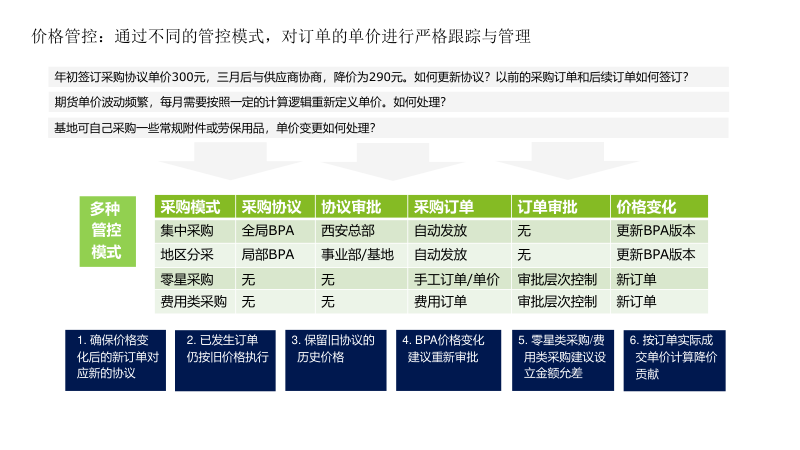 价格管控：通过不同的管控模式，对订单的单价进行严格跟踪与管理

年初签订采购协议单价300元，三月后与供应商协商，降价为290元。如何更新协议？以前的采购订单和后续订单如何签订？

期货单价波动频繁，每月需要按照一定的计算逻辑重新定义单价。如何处理？

基地可自己采购一些常规附件或劳保用品，单价变更如何处理？

多种管控模式

| 采购模式 | 采购协议 | 协议审批 | 采购订单 | 订单审批 | 价格变化 |
|---|---|---|---|---|---|
| 集中采购 | 全局BPA | 西安总部 | 自动发放 | 无 | 更新BPA版本 |
| 地区分采 | 局部BPA | 事业部/基地 | 自动发放 | 无 | 更新BPA版本 |
| 零星采购 | 无 | 无 | 手工订单/单价 | 审批层次控制 | 新订单 |
| 费用类采购 | 无 | 无 | 费用订单 | 审批层次控制 | 新订单 |

1. 确保价格变化后的新订单对应新的协议

2. 已发生订单仍按旧价格执行

3. 保留旧协议的历史价格

4. BPA价格变化建议重新审批

5. 零星类采购/费用类采购建议设立金额允差

6. 按订单实际成交单价计算降价贡献